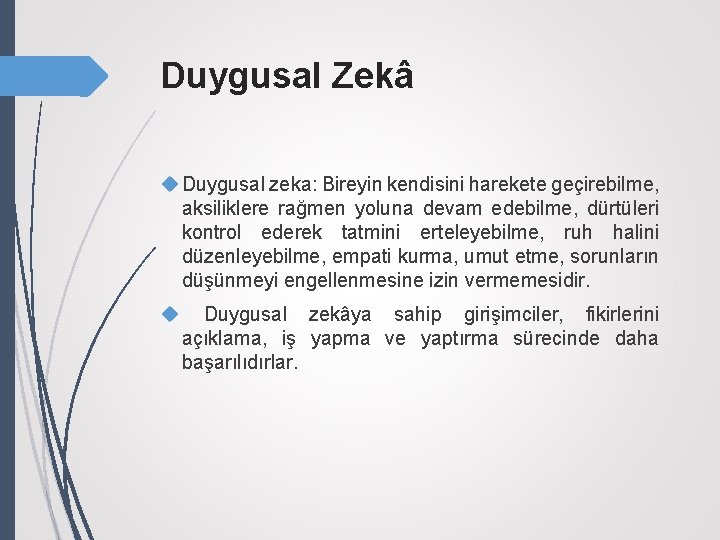 Duygusal Zekâ

Duygusal zeka: Bireyin kendisini harekete geçirebilme, aksiliklere rağmen yoluna devam edebilme, dürtüleri kontrol ederek tatmini erteleyebilme, ruh halini düzenleyebilme, empati kurma, umut etme, sorunların düşünmeyi engellenmesine izin vermemesidir.

Duygusal zekâya sahip girişimciler, fikirlerini açıklama, iş yapma ve yaptırma sürecinde daha başarılıdırlar.